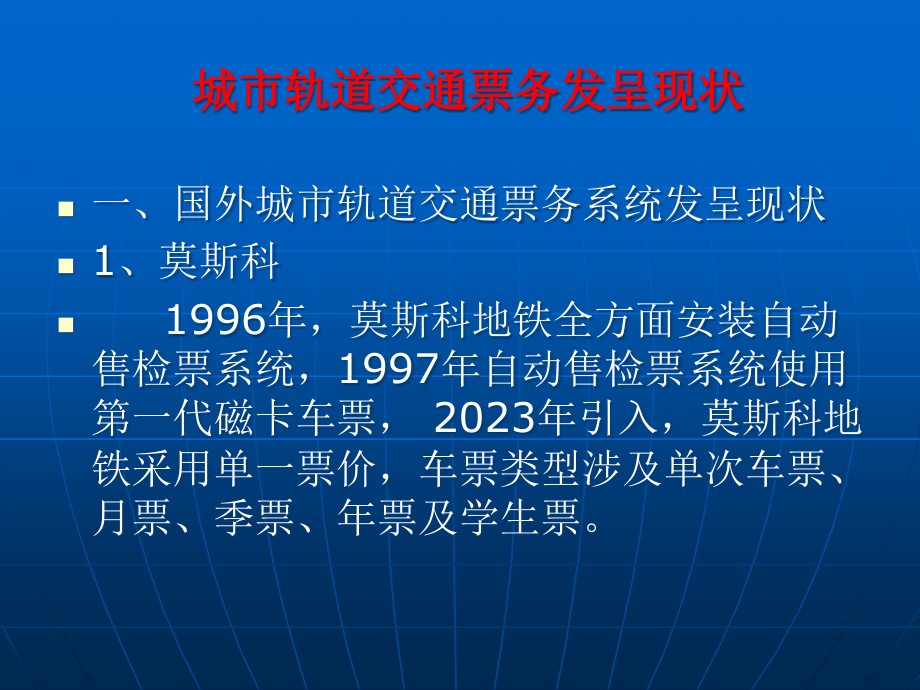 城市轨道交通票务发呈现状

一、国外城市轨道交通票务系统发呈现状

1、莫斯科

1996年，莫斯科地铁全方面安装自动售检票系统，1997年自动售检票系统使用第一代磁卡车票， 2023年引入，莫斯科地铁采用单一票价，车票类型涉及单次车票、月票、季票、年票及学生票。